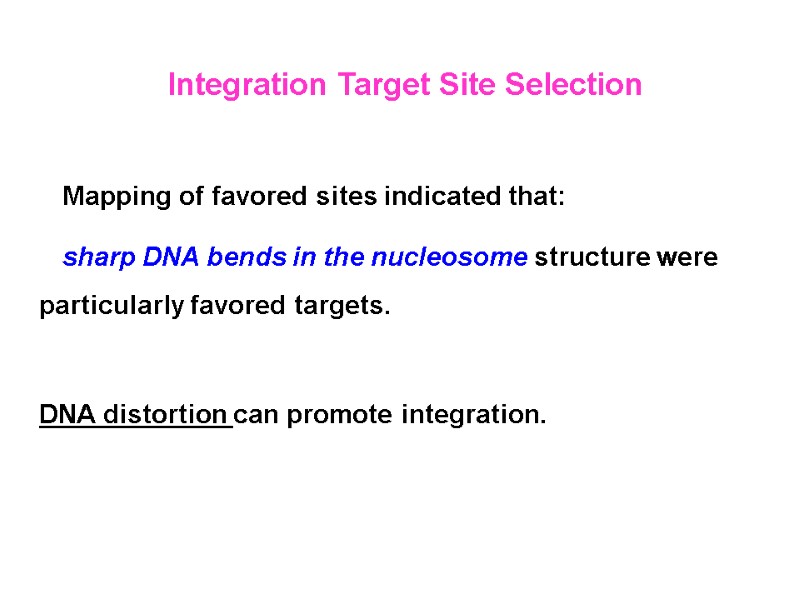 Integration Target Site Selection

Mapping of favored sites indicated that:

sharp DNA bends in the nucleosome structure were particularly favored targets.

DNA distortion can promote integration.